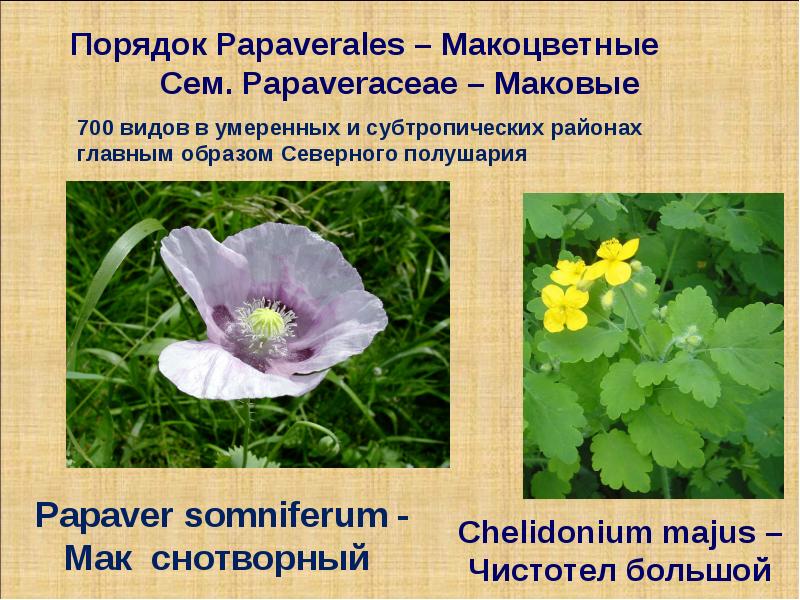 Порядок Papaverales – Макоцветные
Сем. Papaveraceae – Маковые

700 видов в умеренных и субтропических районах главным образом Северного полушария

Papaver somniferum -
Мак снотворный

Chelidonium majus –
Чистотел большой